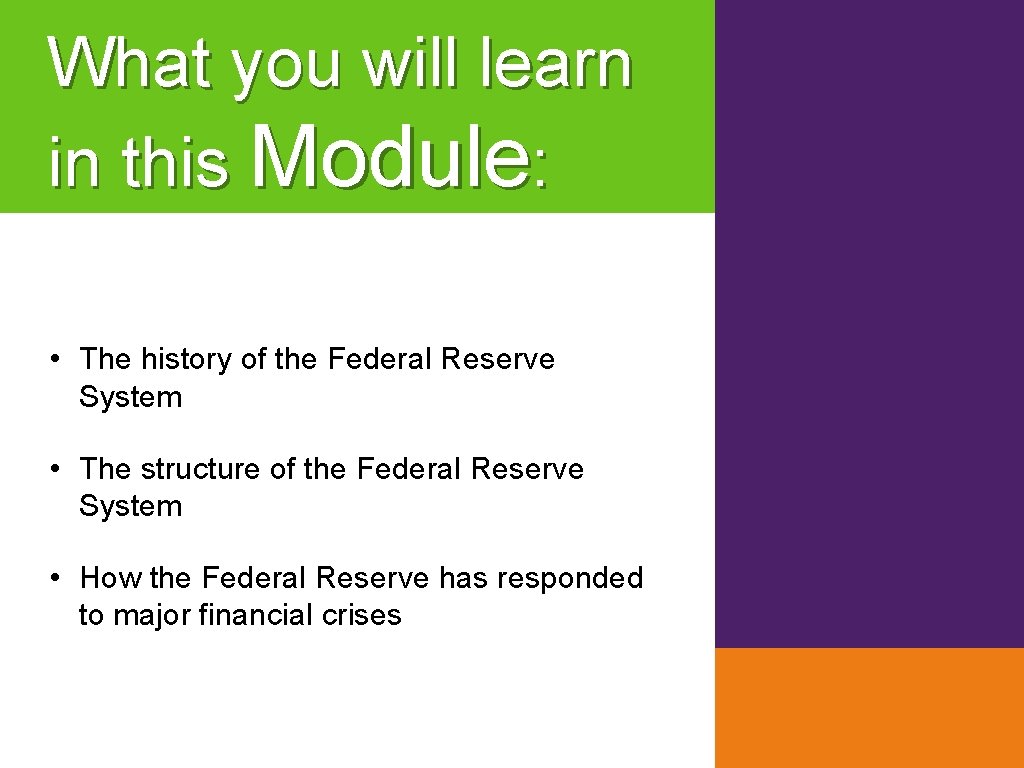 What you will learn in this Module:

• The history of the Federal Reserve System

• The structure of the Federal Reserve System

• How the Federal Reserve has responded to major financial crises